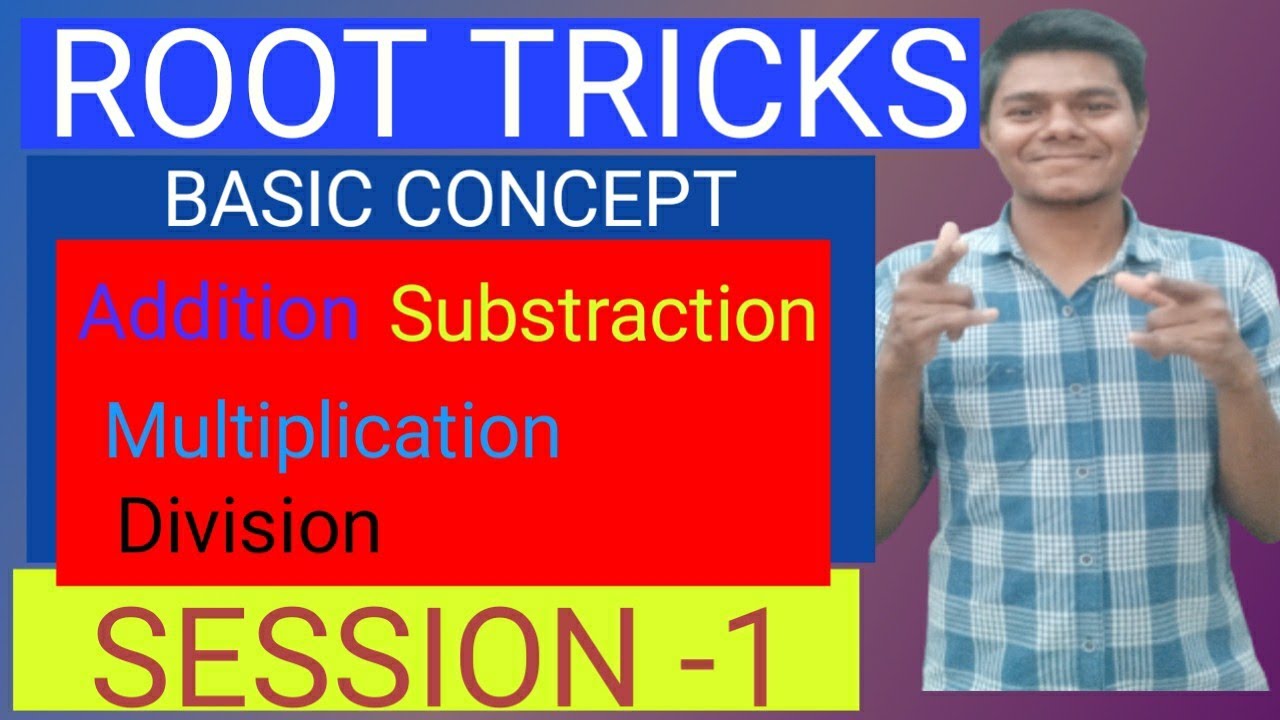 ROOT TRICKS

BASIC CONCEPT

Addition Substraction

Multiplication

Division

SESSION -1